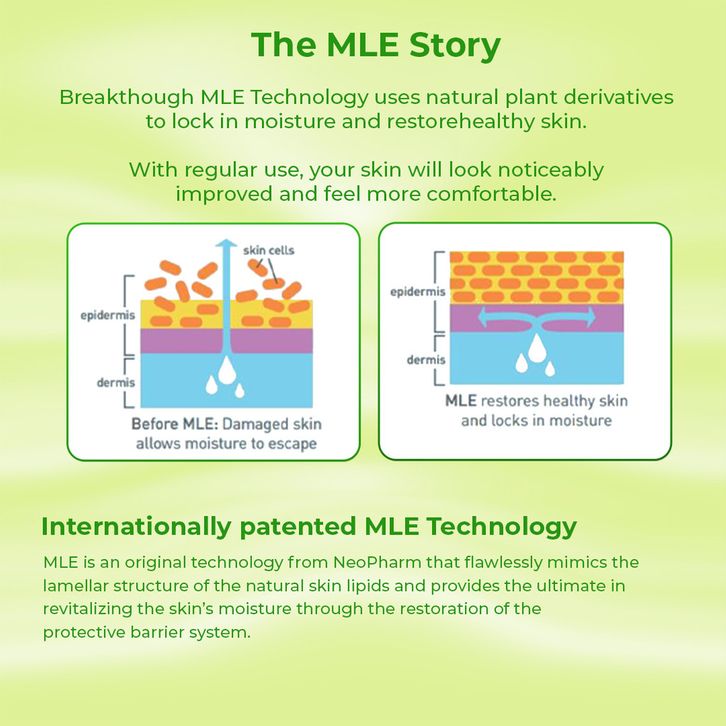 The MLE Story

Breakthough MLE Technology uses natural plant derivatives to lock in moisture and restorehealthy skin.

With regular use, your skin will look noticeably improved and feel more comfortable.

skin cells
epidermis
dermis
Before MLE: Damaged skin allows moisture to escape

epidermis
dermis
MLE restores healthy skin and locks in moisture

Internationally patented MLE Technology

MLE is an original technology from NeoPharm that flawlessly mimics the lamellar structure of the natural skin lipids and provides the ultimate in revitalizing the skin's moisture through the restoration of the protective barrier system.